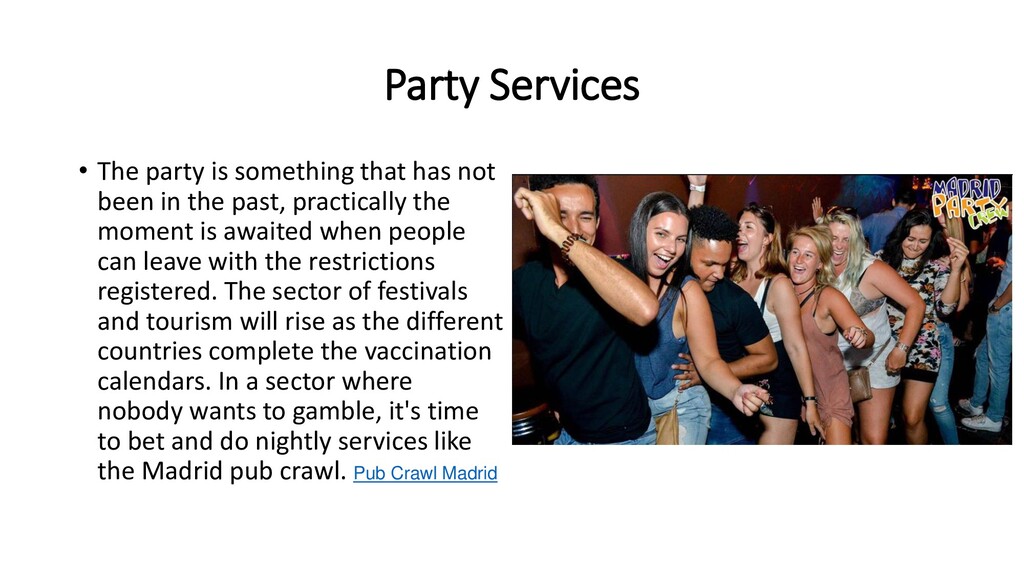 Party Services

• The party is something that has not been in the past, practically the moment is awaited when people can leave with the restrictions registered. The sector of festivals and tourism will rise as the different countries complete the vaccination calendars. In a sector where nobody wants to gamble, it's time to bet and do nightly services like the Madrid pub crawl. Pub Crawl Madrid

MADRID PARTY CREW